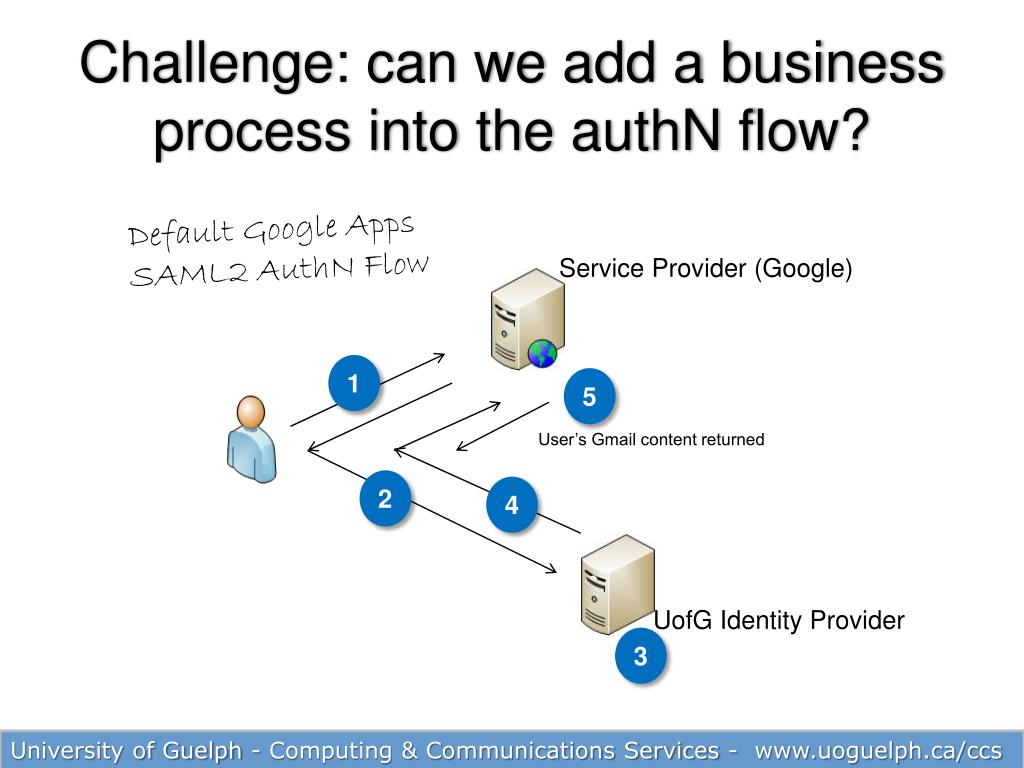 Challenge: can we add a business process into the authN flow?

Default Google Apps SAML2 AuthN Flow

Service Provider (Google)

1

5

User's Gmail content returned

2

4

UofG Identity Provider

3

University of Guelph - Computing & Communications Services - www.uoguelph.ca/ccs